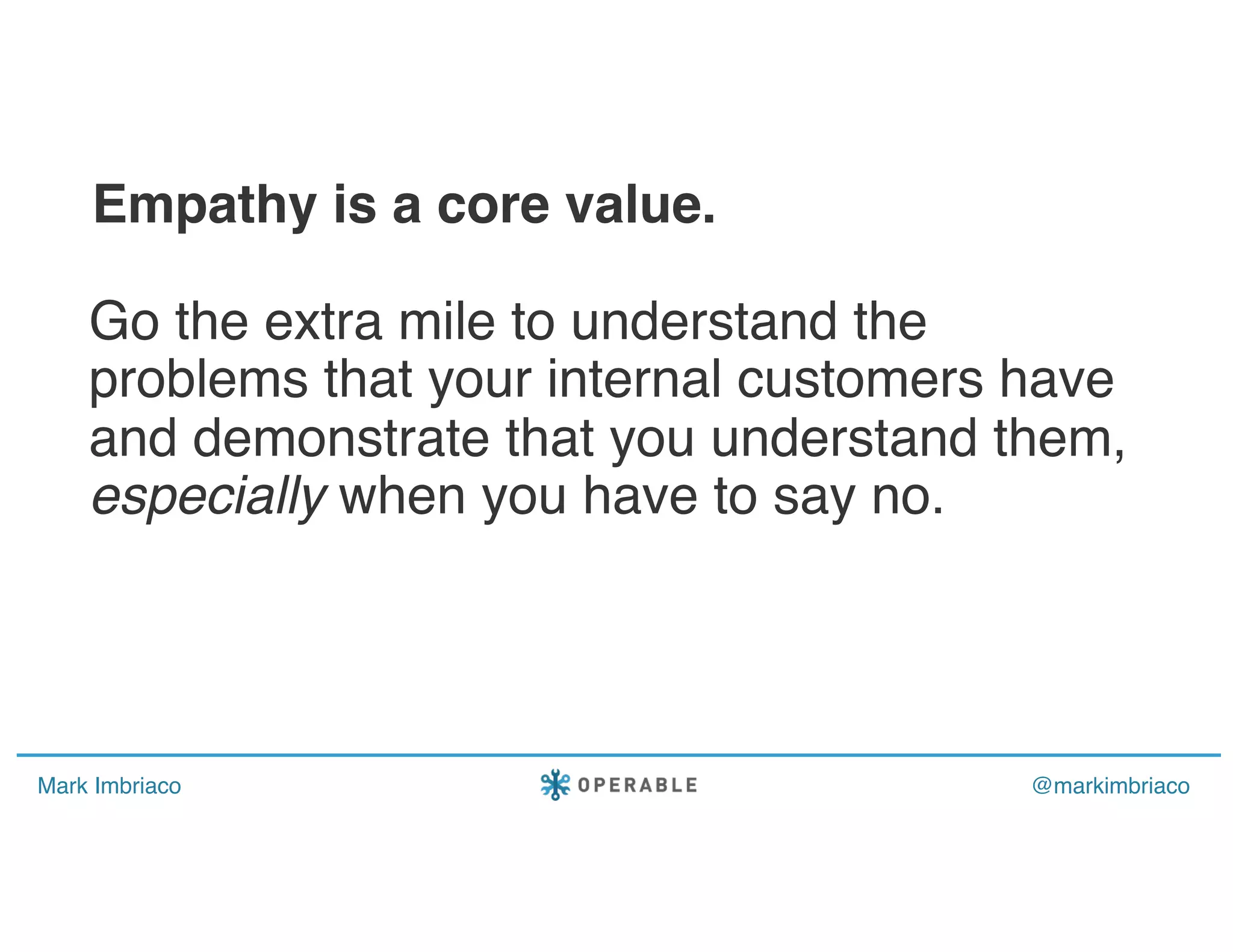 Empathy is a core value.

Go the extra mile to understand the problems that your internal customers have and demonstrate that you understand them, especially when you have to say no.

Mark Imbriaco

OPERABLE

@markimbriaco